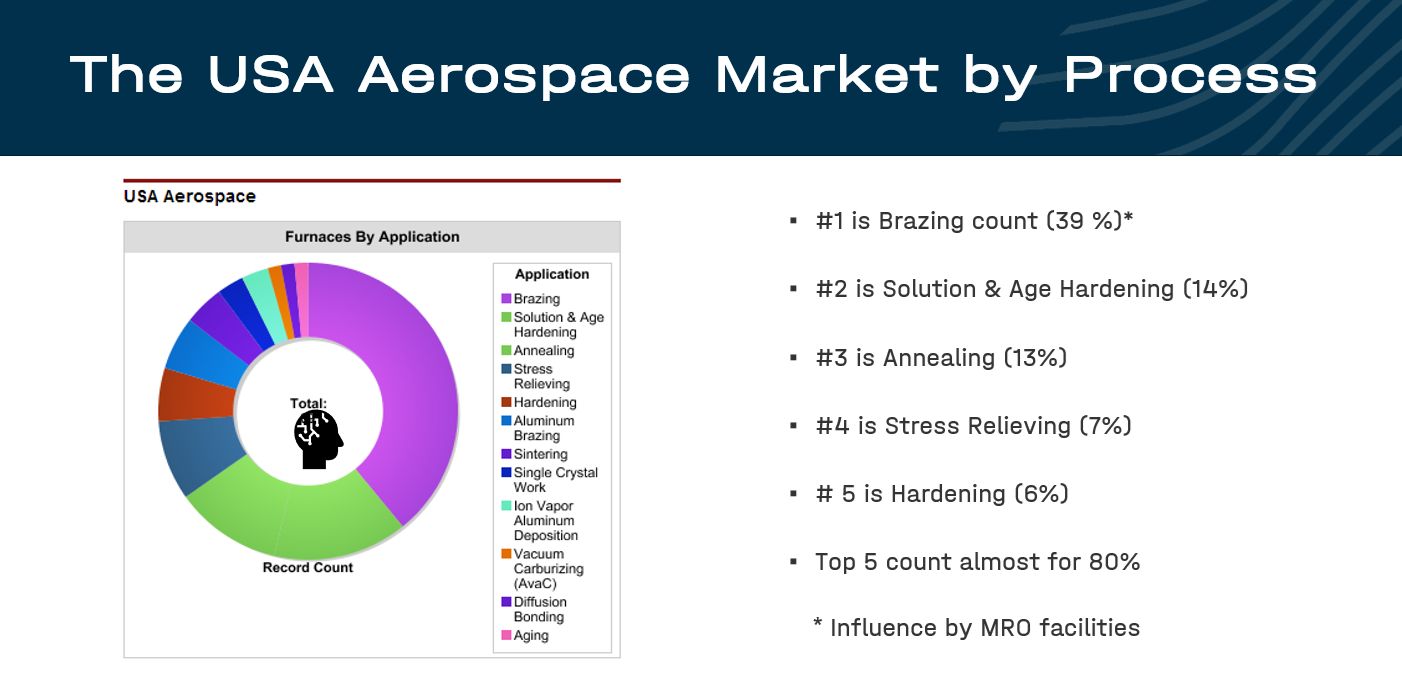 The USA Aerospace Market by Process

USA Aerospace

Furnaces By Application

Total:

Record Count

Application
Brazing
Solution & Age Hardening
Annealing
Stress Relieving
Hardening
Aluminum Brazing
Sintering
Single Crystal Work
Ion Vapor Aluminum Deposition
Vacuum Carburizing (AvaC)
Diffusion Bonding
Aging

▪ #1 is Brazing count (39 %)*

▪ #2 is Solution & Age Hardening (14%)

▪ #3 is Annealing (13%)

▪ #4 is Stress Relieving (7%)

▪ # 5 is Hardening (6%)

▪ Top 5 count almost for 80%

* Influence by MRO facilities